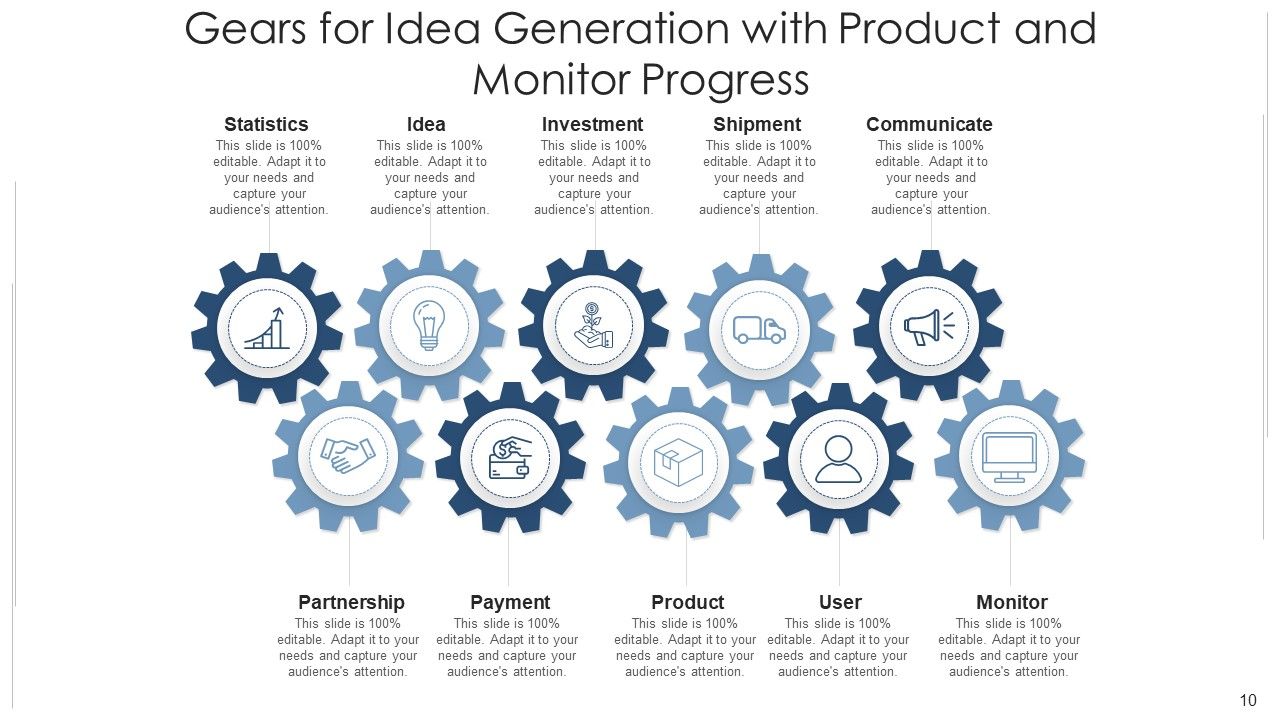 Gears for Idea Generation with Product and Monitor Progress

Statistics
This slide is 100% editable. Adapt it to your needs and capture your audience's attention.

Idea
This slide is 100% editable. Adapt it to your needs and capture your audience's attention.

Investment
This slide is 100% editable. Adapt it to your needs and capture your audience's attention.

Shipment
This slide is 100% editable. Adapt it to your needs and capture your audience's attention.

Communicate
This slide is 100% editable. Adapt it to your needs and capture your audience's attention.

Partnership
This slide is 100% editable. Adapt it to your needs and capture your audience's attention.

Payment
This slide is 100% editable. Adapt it to your needs and capture your audience's attention.

Product
This slide is 100% editable. Adapt it to your needs and capture your audience's attention.

User
This slide is 100% editable. Adapt it to your needs and capture your audience's attention.

Monitor
This slide is 100% editable. Adapt it to your needs and capture your audience's attention.

10